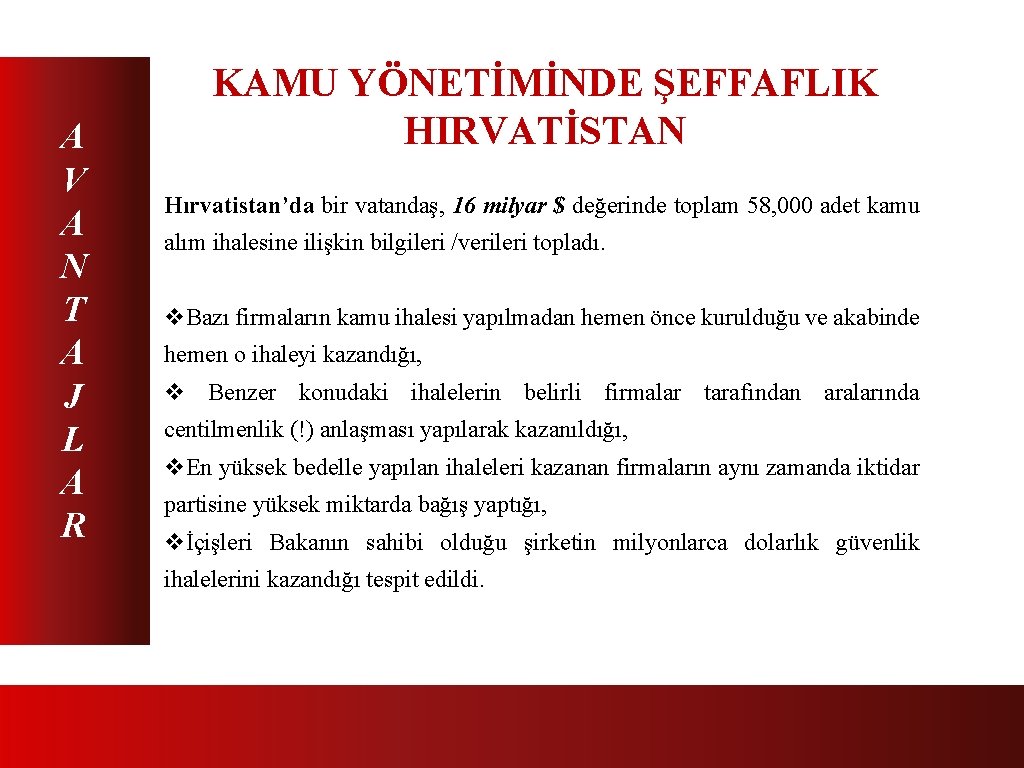 A
V
A
N
T
A
J
L
A
R

KAMU YÖNETİMİNDE ŞEFFAFLIK HIRVATİSTAN

Hırvatistan'da bir vatandaş, 16 milyar $ değerinde toplam 58,000 adet kamu alım ihalesine ilişkin bilgileri /verileri topladı.

❖Bazı firmaların kamu ihalesi yapılmadan hemen önce kurulduğu ve akabinde hemen o ihaleyi kazandığı,

❖ Benzer konudaki ihalelerin belirli firmalar tarafından aralarında centilmenlik (!) anlaşması yapılarak kazanıldığı,

❖En yüksek bedelle yapılan ihaleleri kazanan firmaların aynı zamanda iktidar partisine yüksek miktarda bağış yaptığı,

❖İçişleri Bakanın sahibi olduğu şirketin milyonlarca dolarlık güvenlik ihalelerini kazandığı tespit edildi.